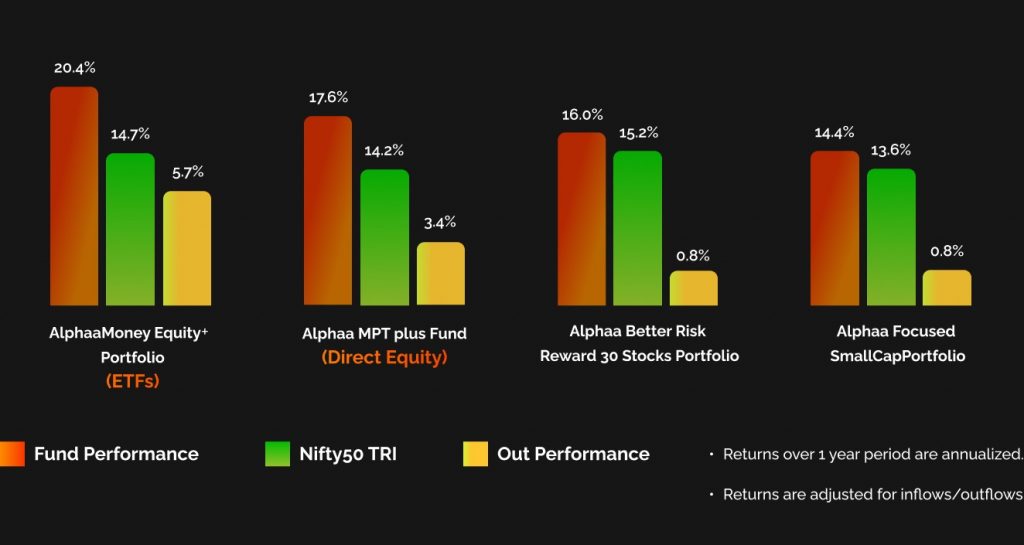 20.4%

14.7%

5.7%

AlphaaMoney Equity+ Portfolio
(ETFs)

17.6%

14.2%

3.4%

Alphaa MPT plus Fund
(Direct Equity)

16.0%

15.2%

0.8%

Alphaa Better Risk Reward 30 Stocks Portfolio

14.4%

13.6%

0.8%

Alphaa Focused SmallCapPortfolio

Fund Performance

Nifty50 TRI

Out Performance

• Returns over 1 year period are annualized.

• Returns are adjusted for inflows/outflows